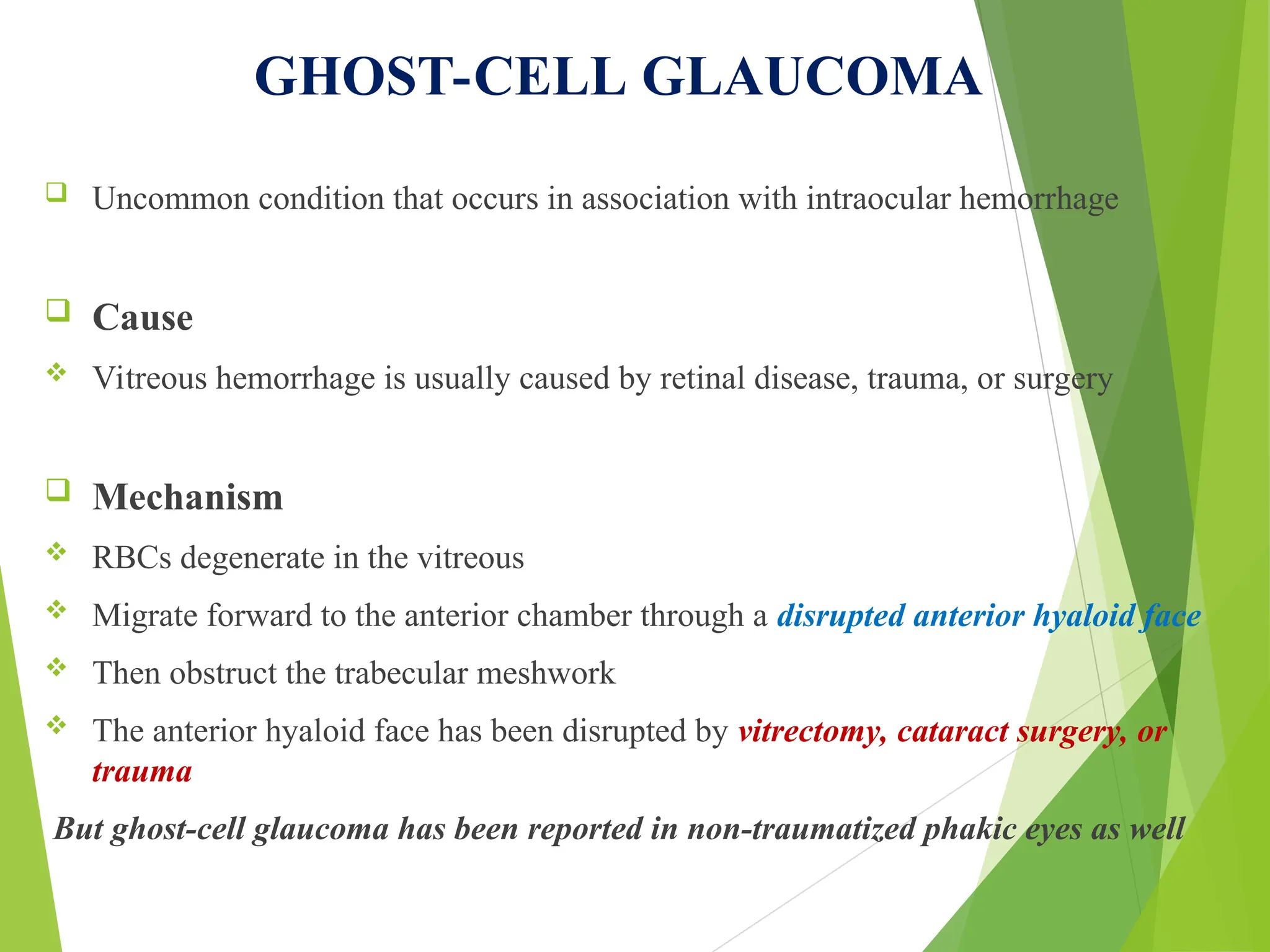 GHOST-CELL GLAUCOMA

❑ Uncommon condition that occurs in association with intraocular hemorrhage

❑ Cause

❖ Vitreous hemorrhage is usually caused by retinal disease, trauma, or surgery

❑ Mechanism

❖ RBCs degenerate in the vitreous

❖ Migrate forward to the anterior chamber through a disrupted anterior hyaloid face

❖ Then obstruct the trabecular meshwork

❖ The anterior hyaloid face has been disrupted by vitrectomy, cataract surgery, or trauma

But ghost-cell glaucoma has been reported in non-traumatized phakic eyes as well